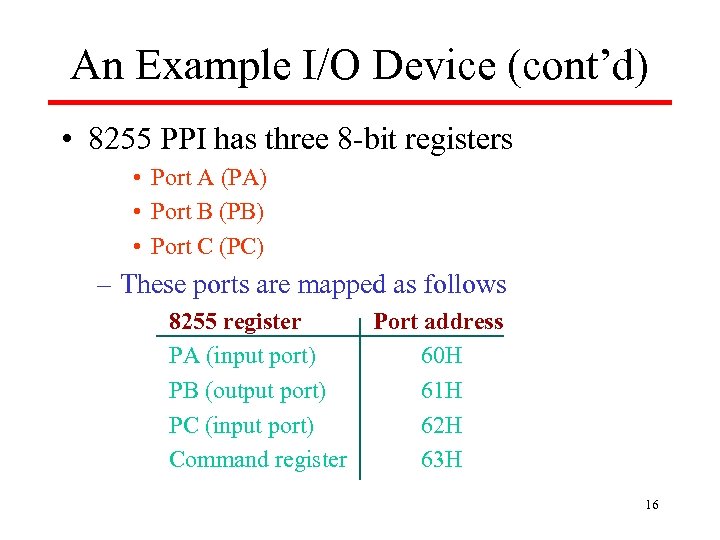 An Example I/O Device (cont'd)

• 8255 PPI has three 8-bit registers
  • Port A (PA)
  • Port B (PB)
  • Port C (PC)
– These ports are mapped as follows

| 8255 register | Port address |
|---|---|
| PA (input port) | 60H |
| PB (output port) | 61H |
| PC (input port) | 62H |
| Command register | 63H |

16